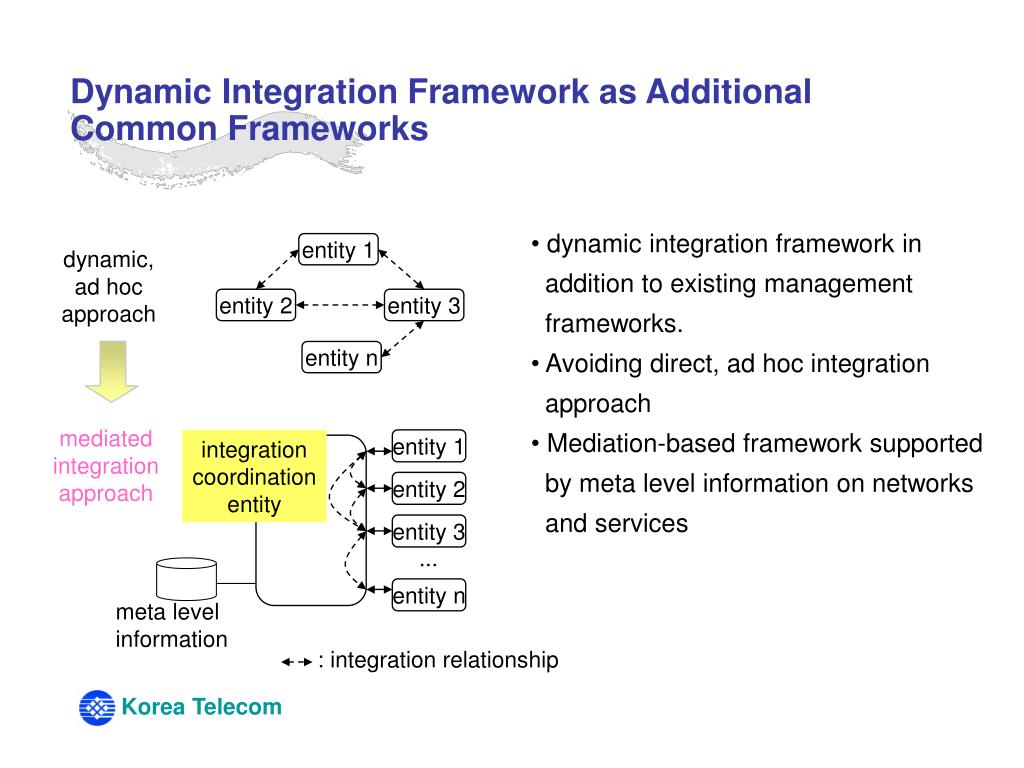 Dynamic Integration Framework as Additional Common Frameworks

dynamic, ad hoc approach

entity 1

entity 2

entity 3

entity n

mediated integration approach

integration coordination entity

entity 1

entity 2

entity 3

...

entity n

meta level information

: integration relationship

• dynamic integration framework in addition to existing management frameworks.

• Avoiding direct, ad hoc integration approach

• Mediation-based framework supported by meta level information on networks and services

Korea Telecom